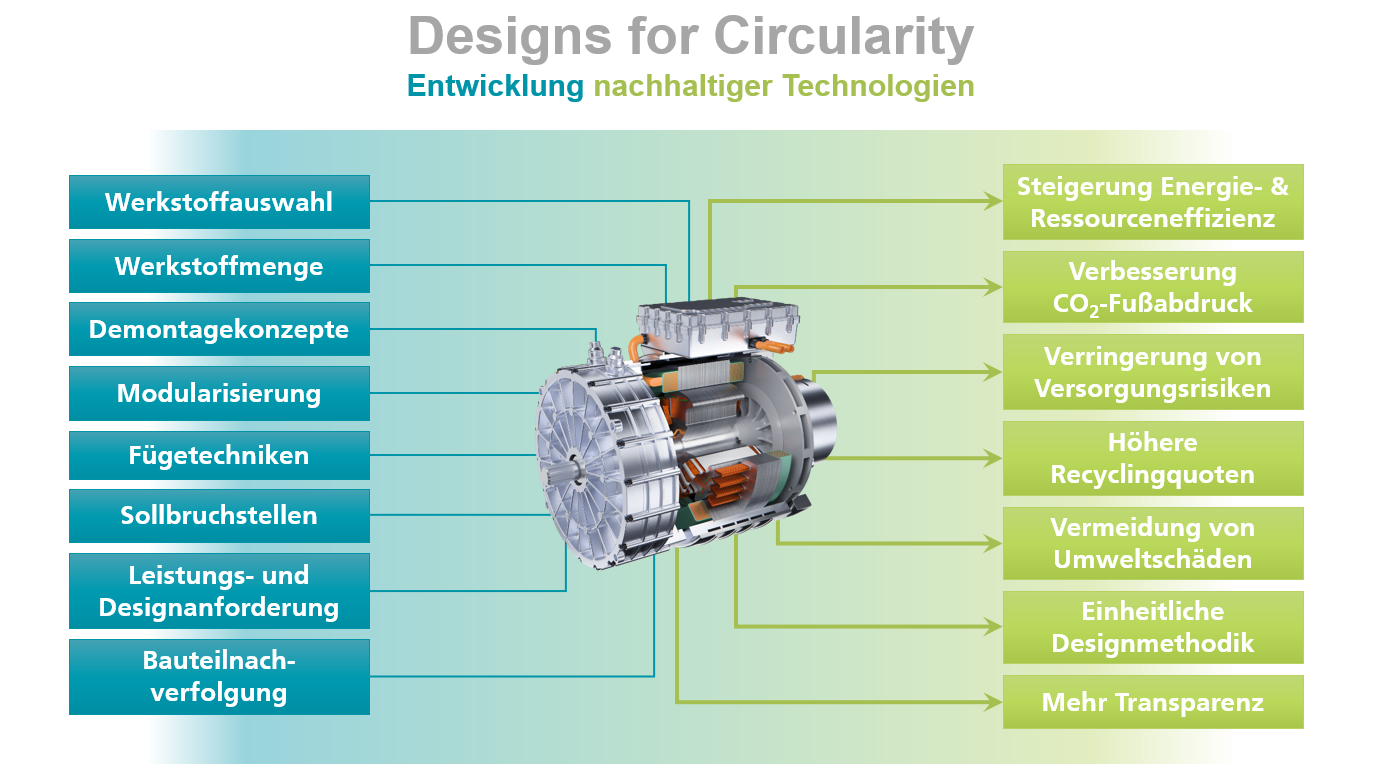 Designs for Circularity
Entwicklung nachhaltiger Technologien

Werkstoffauswahl

Werkstoffmenge

Demontagekonzepte

Modularisierung

Fügetechniken

Sollbruchstellen

Leistungs- und Designanforderung

Bauteilnachverfolgung

Steigerung Energie- & Ressourceneffizienz

Verbesserung $CO_2$-Fußabdruck

Verringerung von Versorgungsrisiken

Höhere Recyclingquoten

Vermeidung von Umweltschäden

Einheitliche Designmethodik

Mehr Transparenz